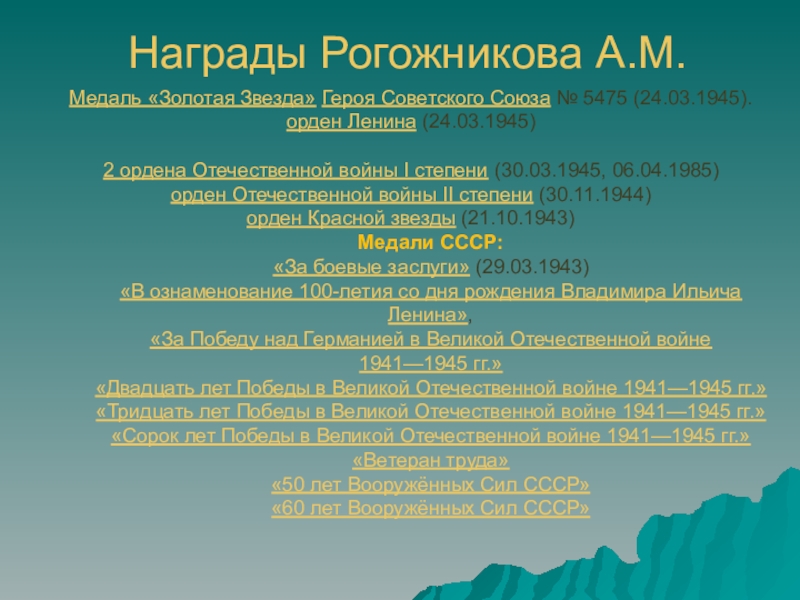 Награды Рогожникова А.М.

Медаль «Золотая Звезда» Героя Советского Союза № 5475 (24.03.1945).
орден Ленина (24.03.1945)

2 ордена Отечественной войны I степени (30.03.1945, 06.04.1985)
орден Отечественной войны II степени (30.11.1944)
орден Красной звезды (21.10.1943)
Медали СССР:
«За боевые заслуги» (29.03.1943)
«В ознаменование 100-летия со дня рождения Владимира Ильича Ленина»,
«За Победу над Германией в Великой Отечественной войне 1941—1945 гг.»
«Двадцать лет Победы в Великой Отечественной войне 1941—1945 гг.»
«Тридцать лет Победы в Великой Отечественной войне 1941—1945 гг.»
«Сорок лет Победы в Великой Отечественной войне 1941—1945 гг.»
«Ветеран труда»
«50 лет Вооружённых Сил СССР»
«60 лет Вооружённых Сил СССР»